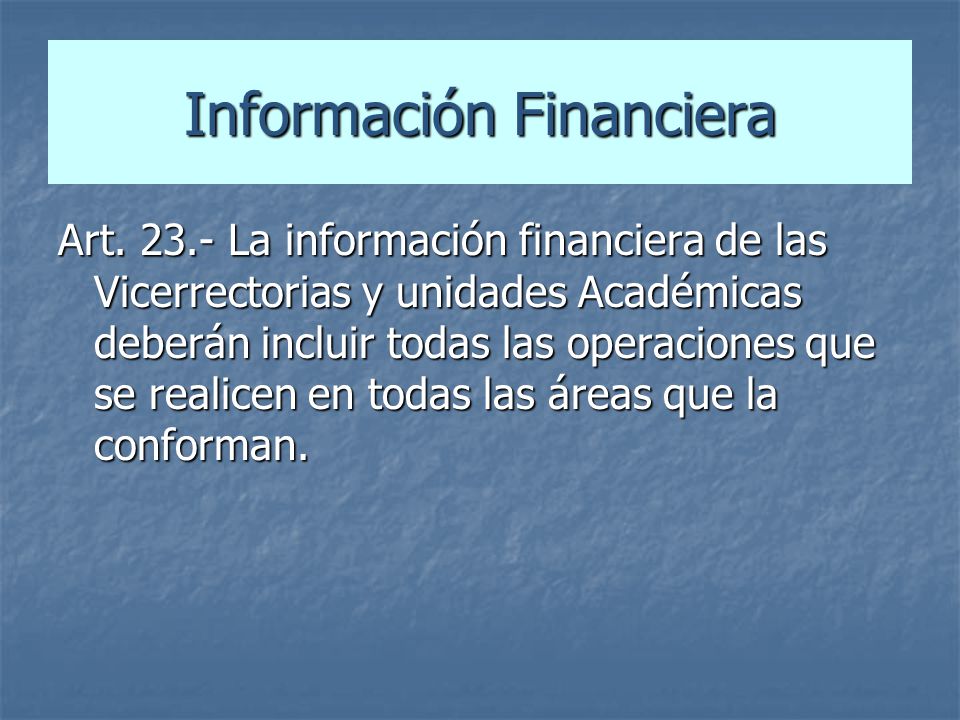 Información Financiera

Art. 23.- La información financiera de las Vicerrectorias y unidades Académicas deberán incluir todas las operaciones que se realicen en todas las áreas que la conforman.